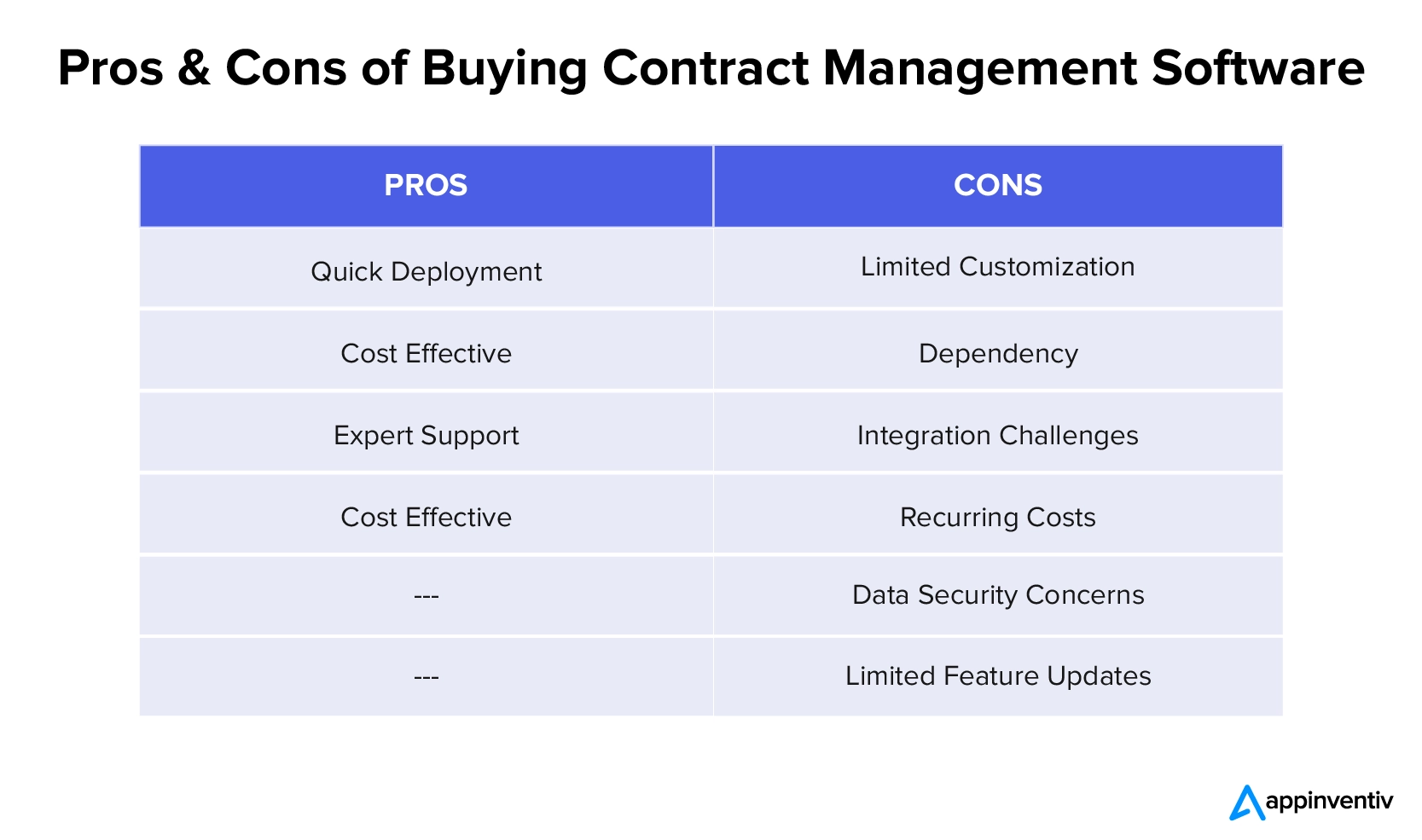 Pros & Cons of Buying Contract Management Software

| PROS | CONS |
|---|---|
| Quick Deployment | Limited Customization |
| Cost Effective | Dependency |
| Expert Support | Integration Challenges |
| Cost Effective | Recurring Costs |
| --- | Data Security Concerns |
| --- | Limited Feature Updates |

appinventiv